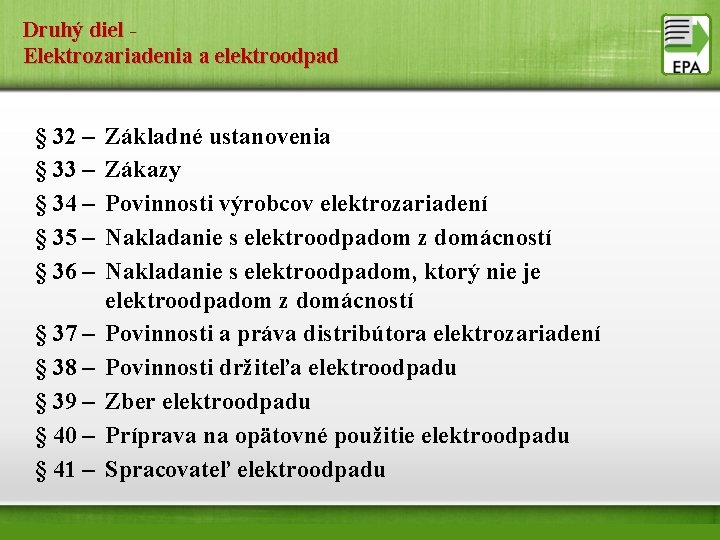 Druhý diel -
Elektrozariadenia a elektroodpad

EPA

§ 32 – Základné ustanovenia
§ 33 – Zákazy
§ 34 – Povinnosti výrobcov elektrozariadení
§ 35 – Nakladanie s elektroodpadom z domácností
§ 36 – Nakladanie s elektroodpadom, ktorý nie je elektroodpadom z domácností
§ 37 – Povinnosti a práva distribútora elektrozariadení
§ 38 – Povinnosti držiteľa elektroodpadu
§ 39 – Zber elektroodpadu
§ 40 – Príprava na opätovné použitie elektroodpadu
§ 41 – Spracovateľ elektroodpadu